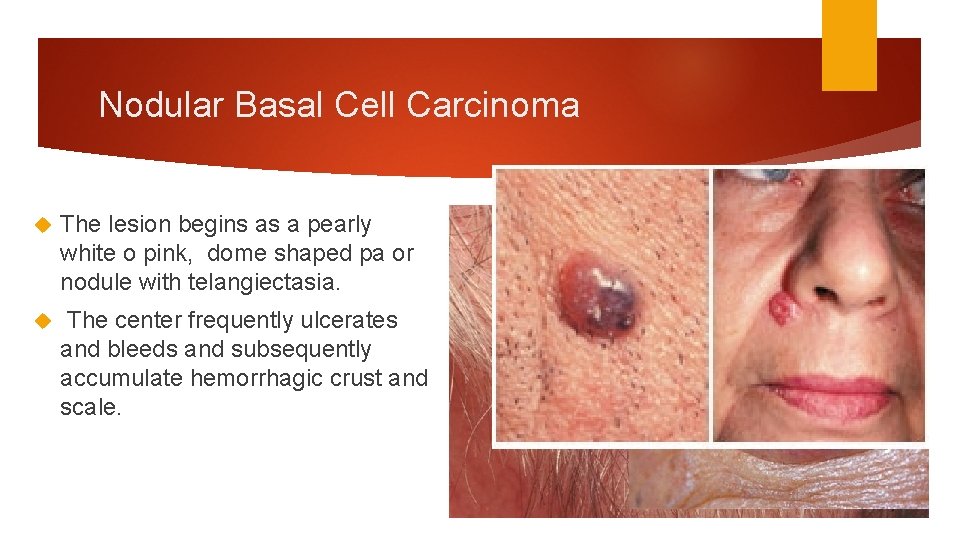 Nodular Basal Cell Carcinoma

The lesion begins as a pearly white o pink, dome shaped pa or nodule with telangiectasia.

The center frequently ulcerates and bleeds and subsequently accumulate hemorrhagic crust and scale.